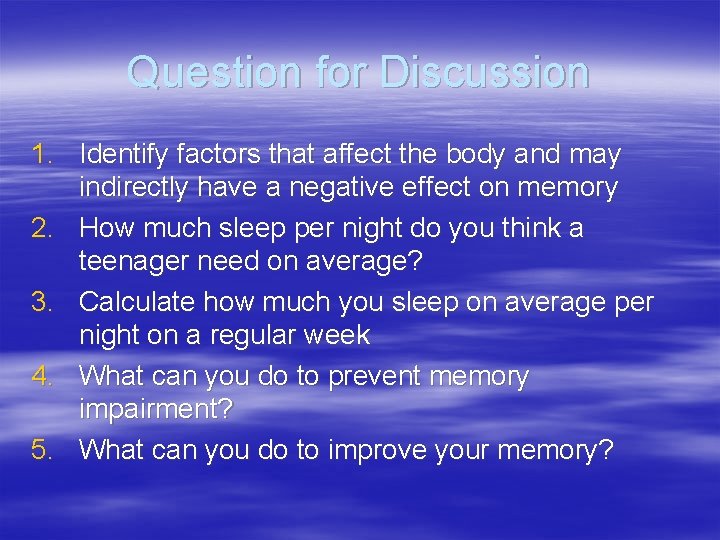 Question for Discussion

1. Identify factors that affect the body and may indirectly have a negative effect on memory
2. How much sleep per night do you think a teenager need on average?
3. Calculate how much you sleep on average per night on a regular week
4. What can you do to prevent memory impairment?
5. What can you do to improve your memory?